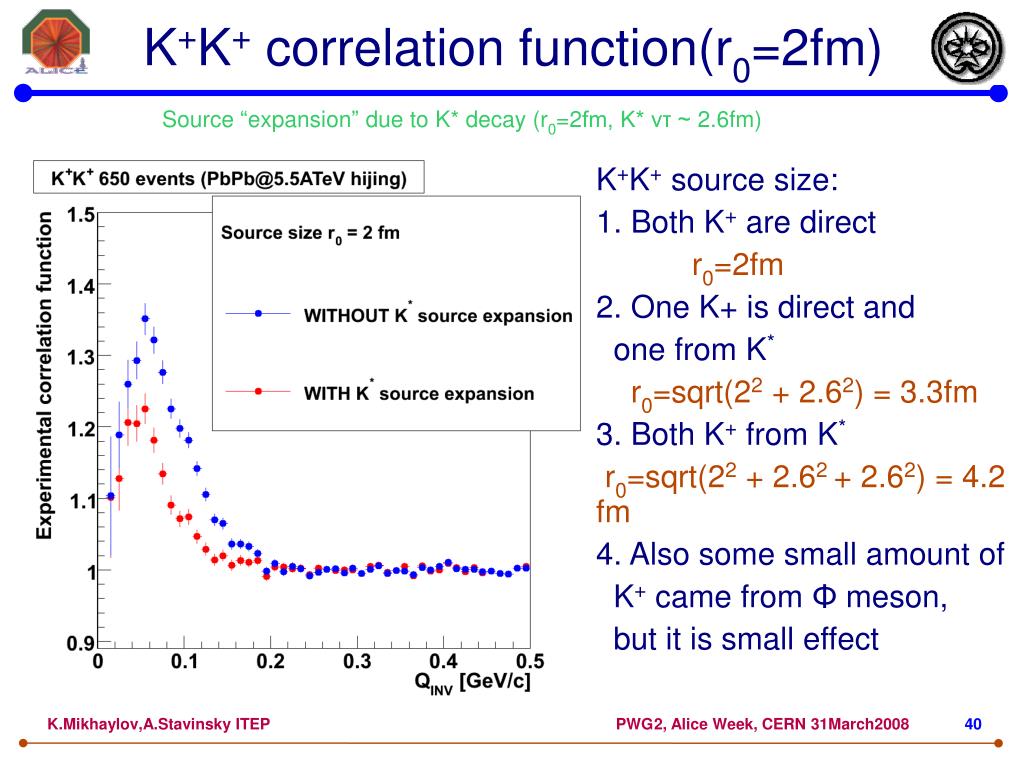 ALICE

$K^+K^+$ correlation function($r_0$=2fm)

Source “expansion” due to K* decay ($r_0$=2fm, K* vτ ~ 2.6fm)

$K^+K^+$ 650 events (PbPb@5.5ATeV hijing)

Source size $r_0$ = 2 fm

WITHOUT $K^*$ source expansion

WITH $K^*$ source expansion

Experimental correlation function

1.5
1.4
1.3
1.2
1.1
1
0.9

0
0.1
0.2
0.3
0.4
0.5

$Q_{INV}$ [GeV/c]

$K^+K^+$ source size:

1. Both $K^+$ are direct

$r_0$=2fm

2. One K+ is direct and one from $K^*$

$r_0$=sqrt($2^2$ + $2.6^2$) = 3.3fm

3. Both $K^+$ from $K^*$

$r_0$=sqrt($2^2$ + $2.6^2$ + $2.6^2$) = 4.2 fm

4. Also some small amount of $K^+$ came from Φ meson, but it is small effect

K.Mikhaylov,A.Stavinsky ITEP

PWG2, Alice Week, CERN 31March2008

40